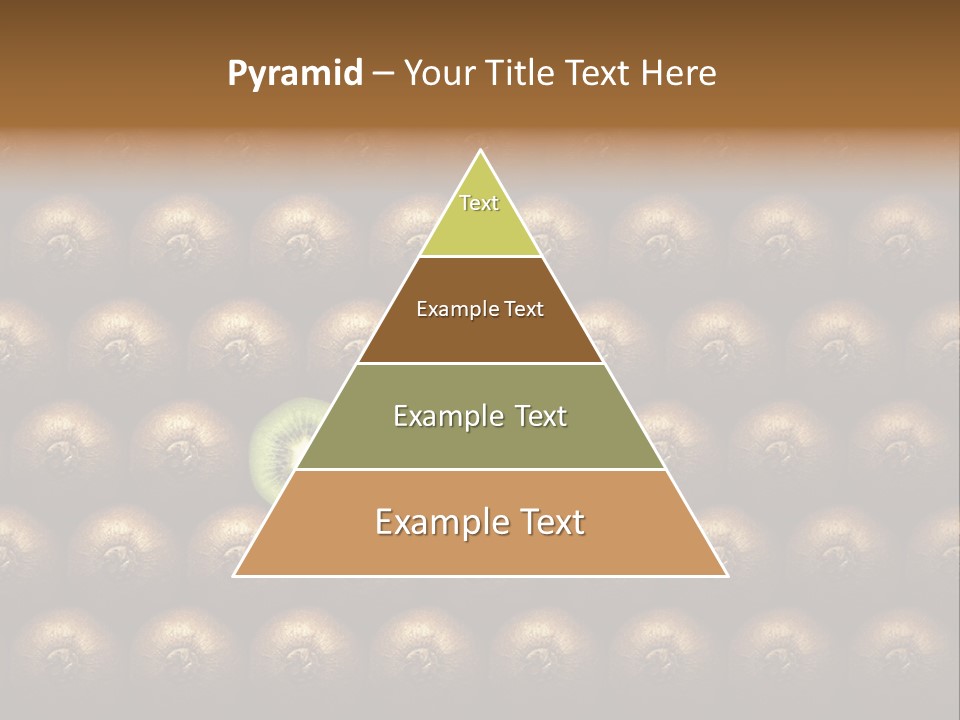 Pyramid – Your Title Text Here

Text

Example Text

Example Text

Example Text